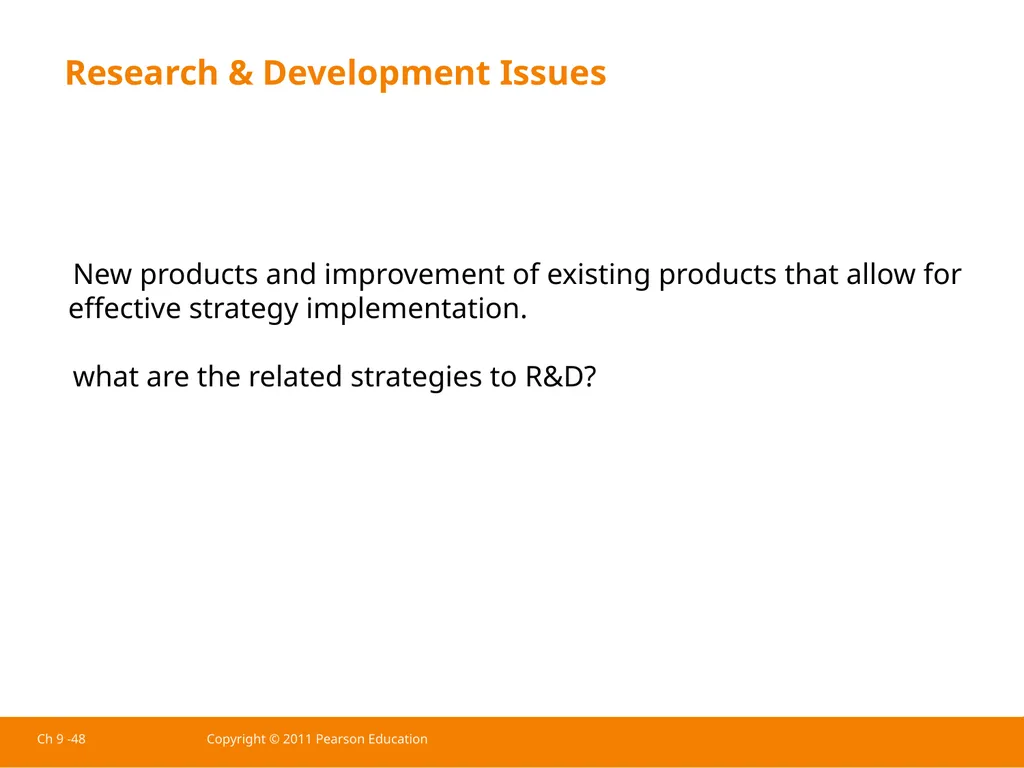 Research & Development Issues

New products and improvement of existing products that allow for effective strategy implementation.

what are the related strategies to R&D?

Ch 9 -48

Copyright © 2011 Pearson Education